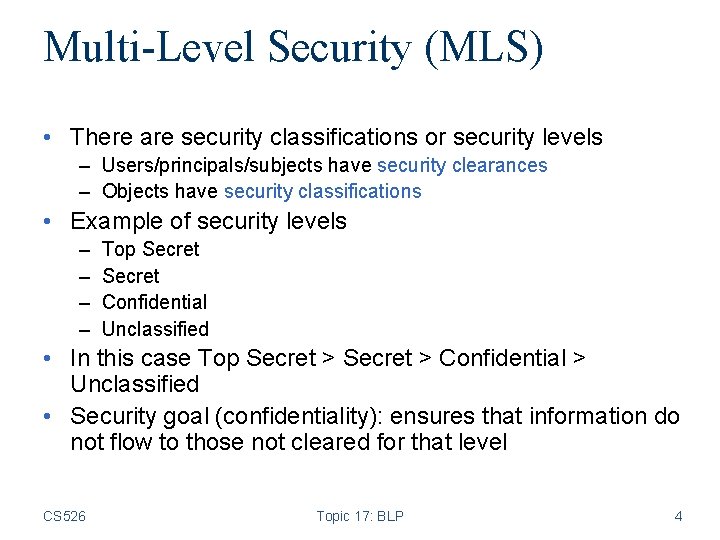 Multi-Level Security (MLS)

• There are security classifications or security levels
– Users/principals/subjects have security clearances
– Objects have security classifications

• Example of security levels
– Top Secret
– Secret
– Confidential
– Unclassified

• In this case Top Secret > Secret > Confidential > Unclassified

• Security goal (confidentiality): ensures that information do not flow to those not cleared for that level

CS526

Topic 17: BLP

4